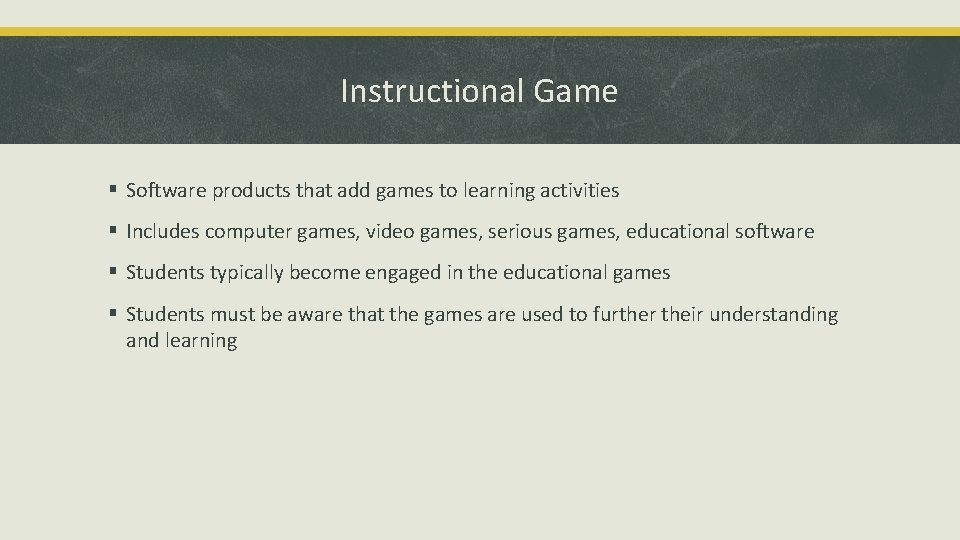 Instructional Game

▪ Software products that add games to learning activities

▪ Includes computer games, video games, serious games, educational software

▪ Students typically become engaged in the educational games

▪ Students must be aware that the games are used to further their understanding and learning